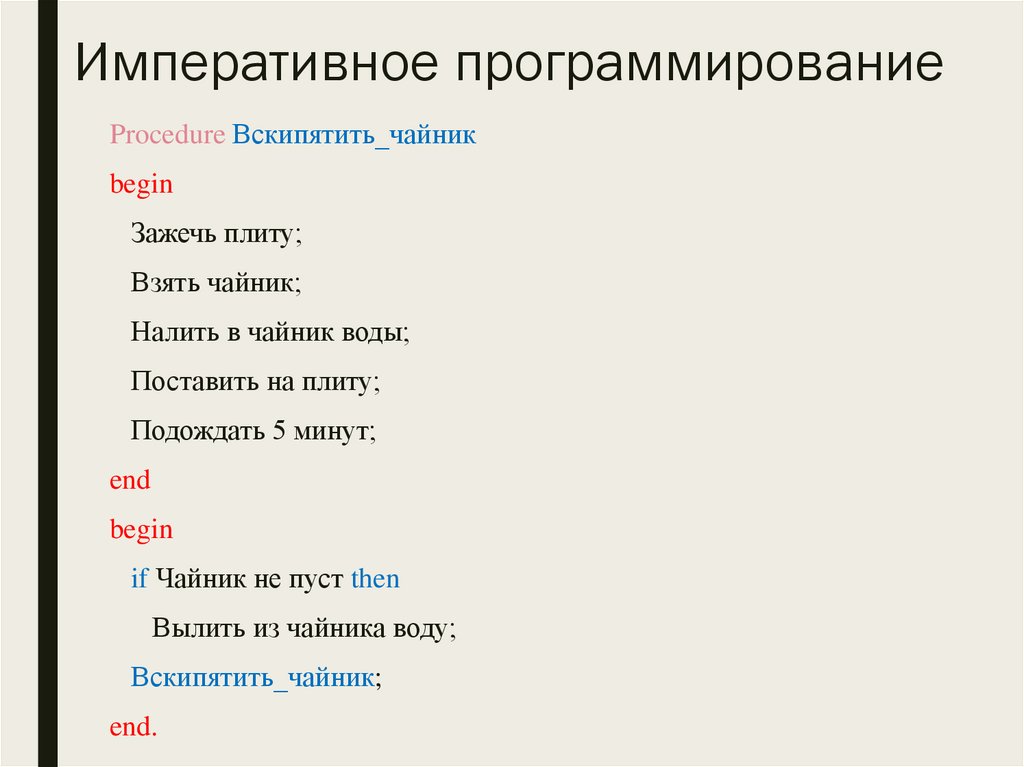 Императивное программирование

Procedure Вскипятить_чайник
begin
Зажечь плиту;
Взять чайник;
Налить в чайник воды;
Поставить на плиту;
Подождать 5 минут;
end
begin
if Чайник не пуст then
Вылить из чайника воду;
Вскипятить_чайник;
end.